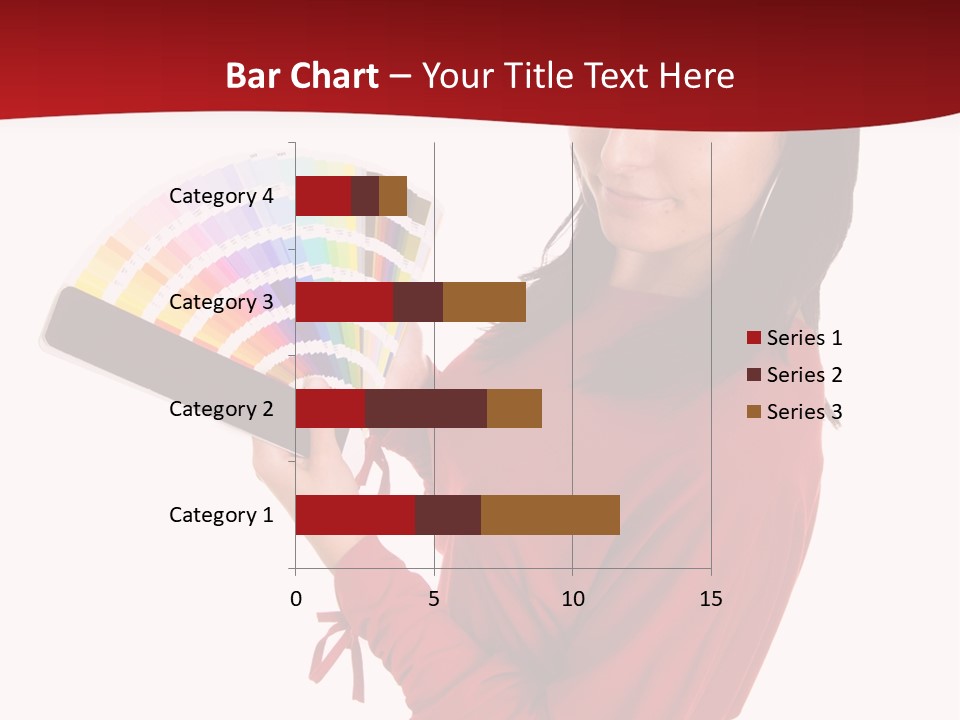 Bar Chart – Your Title Text Here

Category 4
Category 3
Category 2
Category 1

0 5 10 15

Series 1
Series 2
Series 3